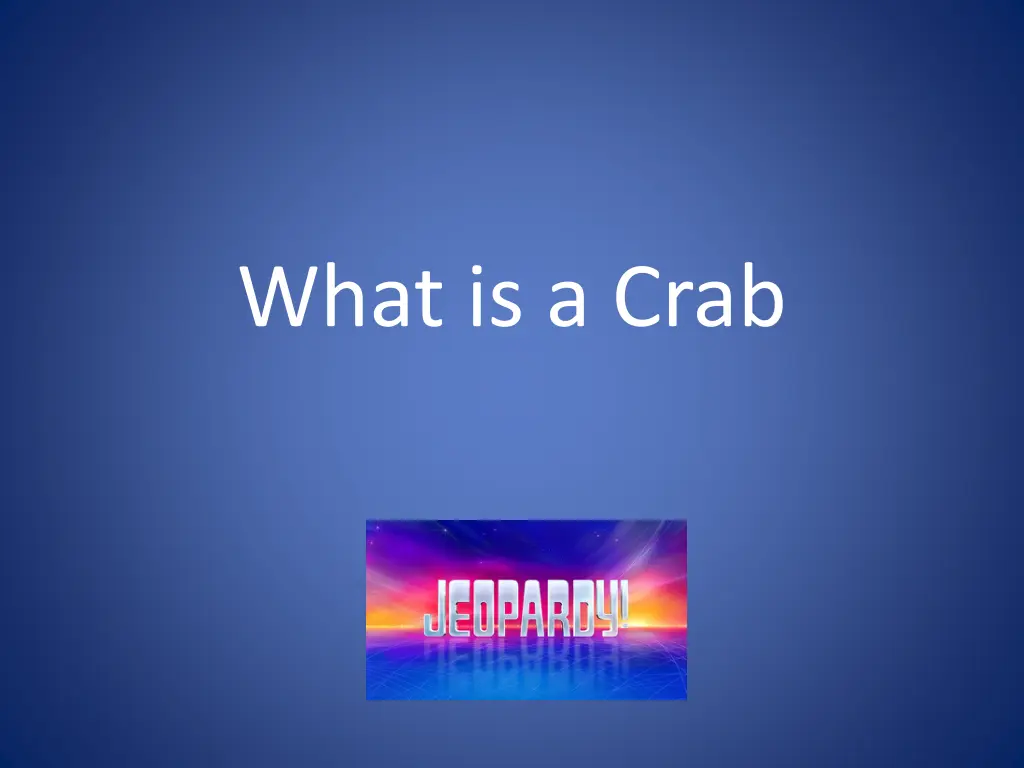 What is a Crab

JEOPARDY!